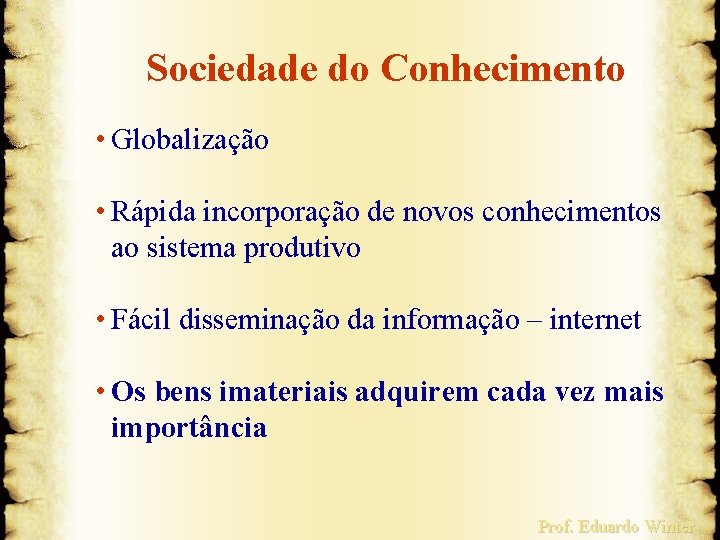 Sociedade do Conhecimento

• Globalização

• Rápida incorporação de novos conhecimentos ao sistema produtivo

• Fácil disseminação da informação – internet

• Os bens imateriais adquirem cada vez mais importância

Prof. Eduardo Winter